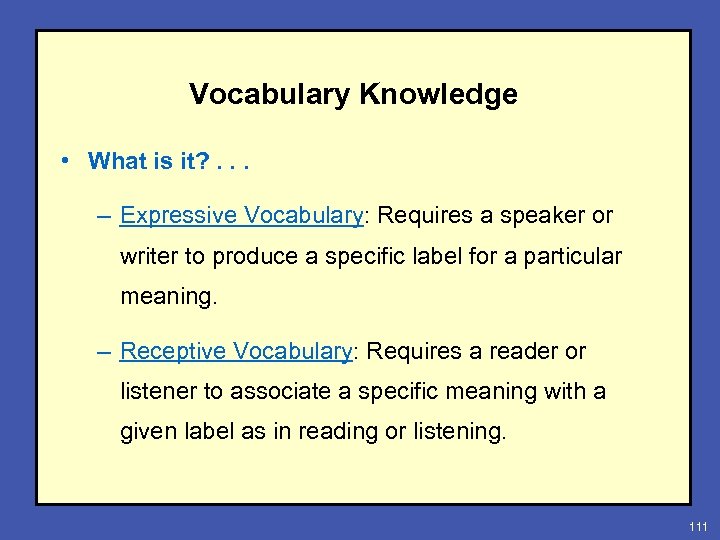 Vocabulary Knowledge

• What is it? . . .

– Expressive Vocabulary: Requires a speaker or writer to produce a specific label for a particular meaning.

– Receptive Vocabulary: Requires a reader or listener to associate a specific meaning with a given label as in reading or listening.

111